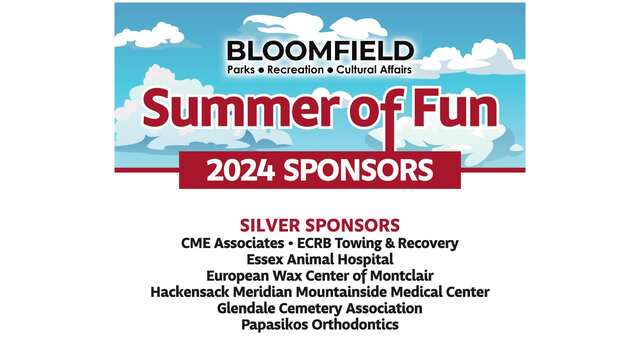 BLOOMFIELD
Parks • Recreation • Cultural Affairs

Summer of Fun

2024 SPONSORS

SILVER SPONSORS
CME Associates • ECRB Towing & Recovery
Essex Animal Hospital
European Wax Center of Montclair
Hackensack Meridian Mountainside Medical Center
Glendale Cemetery Association
Papasikos Orthodontics